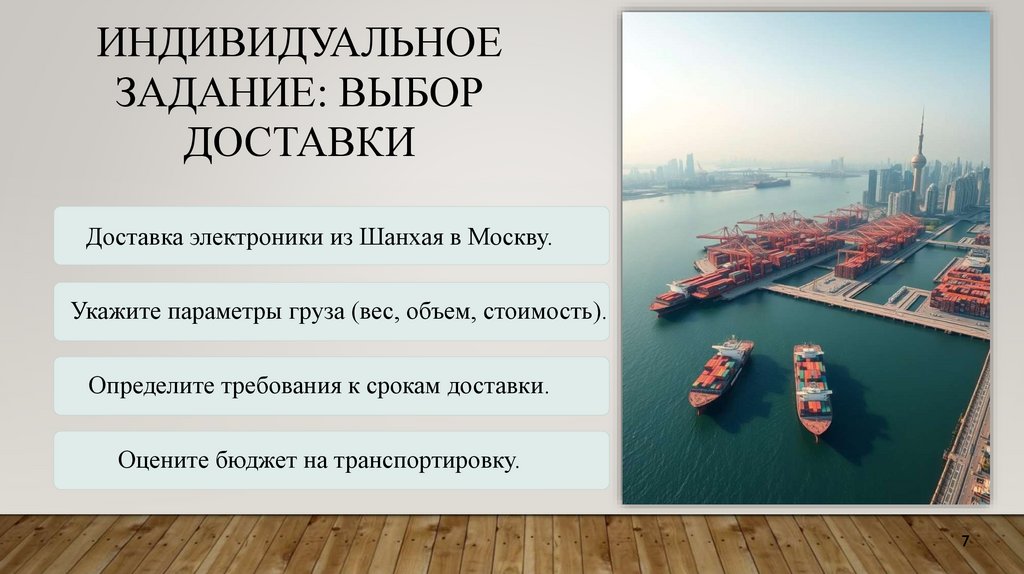 ИНДИВИДУАЛЬНОЕ ЗАДАНИЕ: ВЫБОР ДОСТАВКИ

Доставка электроники из Шанхая в Москву.

Укажите параметры груза (вес, объем, стоимость).

Определите требования к срокам доставки.

Оцените бюджет на транспортировку.

7